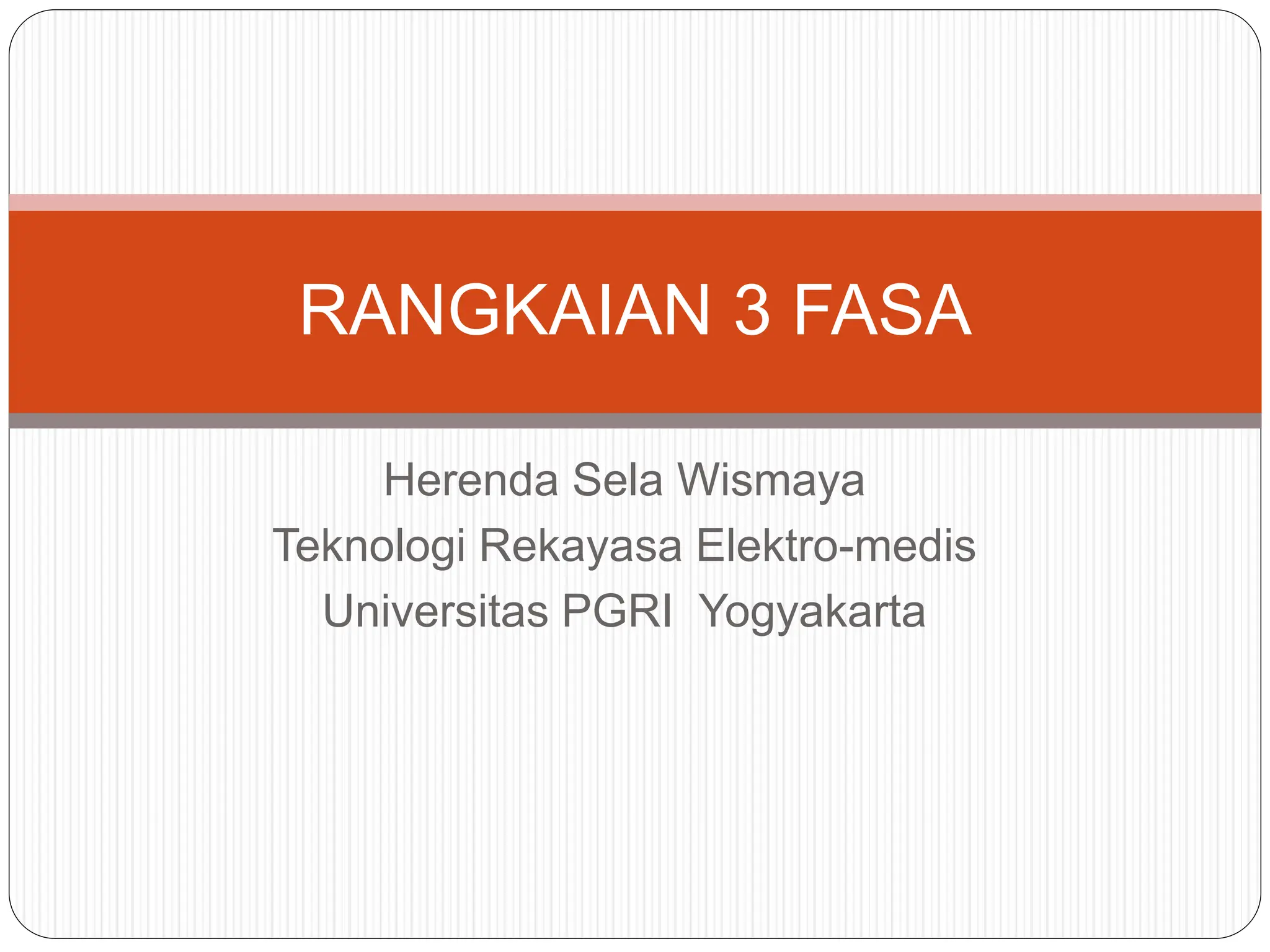 RANGKAIAN 3 FASA

Herenda Sela Wismaya
Teknologi Rekayasa Elektro-medis
Universitas PGRI Yogyakarta